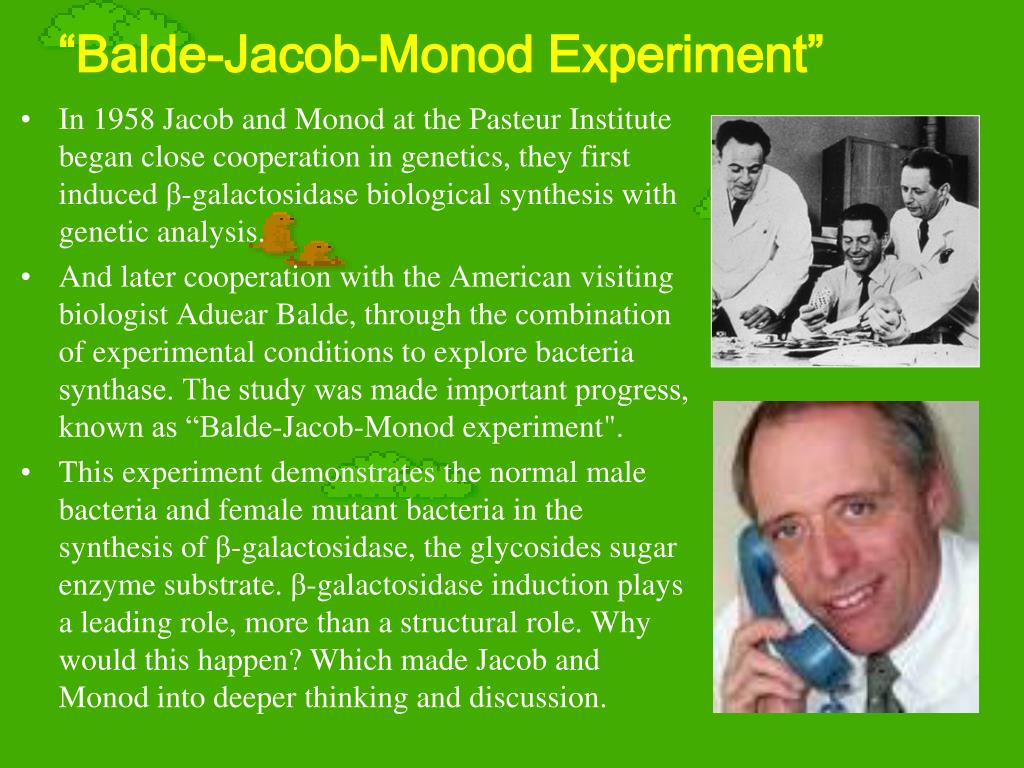 “Balde-Jacob-Monod Experiment”

• In 1958 Jacob and Monod at the Pasteur Institute began close cooperation in genetics, they first induced β-galactosidase biological synthesis with genetic analysis.

• And later cooperation with the American visiting biologist Aduear Balde, through the combination of experimental conditions to explore bacteria synthase. The study was made important progress, known as “Balde-Jacob-Monod experiment".

• This experiment demonstrates the normal male bacteria and female mutant bacteria in the synthesis of β-galactosidase, the glycosides sugar enzyme substrate. β-galactosidase induction plays a leading role, more than a structural role. Why would this happen? Which made Jacob and Monod into deeper thinking and discussion.